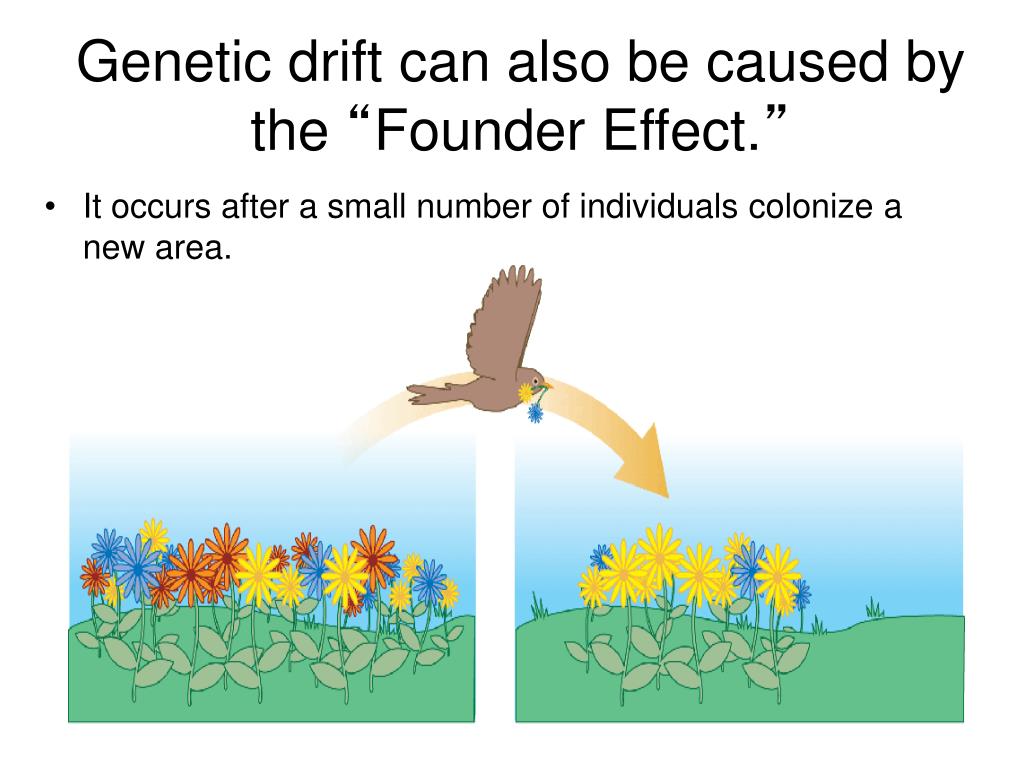 Genetic drift can also be caused by the “Founder Effect.”

• It occurs after a small number of individuals colonize a new area.